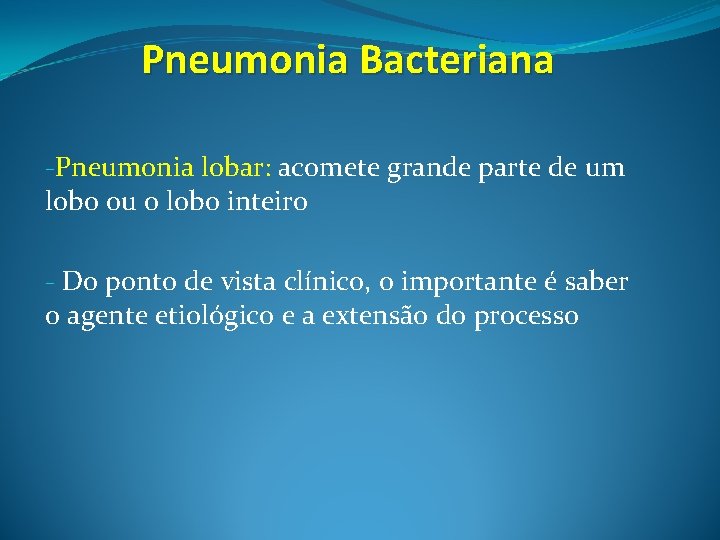 Pneumonia Bacteriana

-Pneumonia lobar: acomete grande parte de um lobo ou o lobo inteiro

- Do ponto de vista clínico, o importante é saber o agente etiológico e a extensão do processo